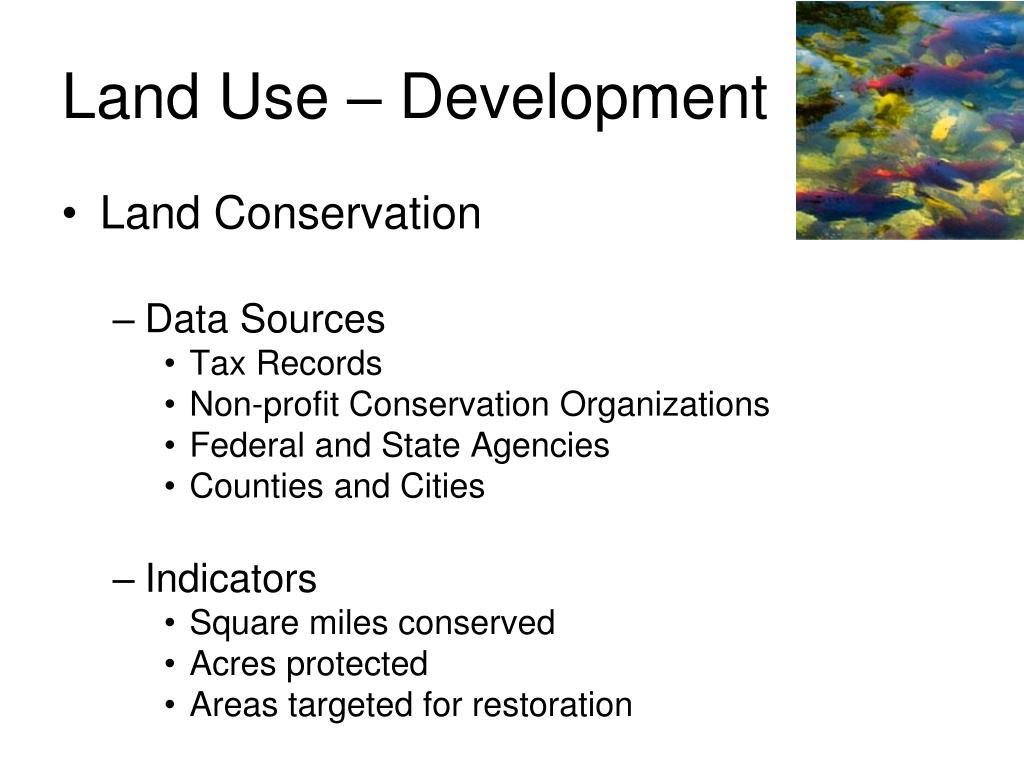 Land Use – Development

• Land Conservation

– Data Sources
• Tax Records
• Non-profit Conservation Organizations
• Federal and State Agencies
• Counties and Cities

– Indicators
• Square miles conserved
• Acres protected
• Areas targeted for restoration